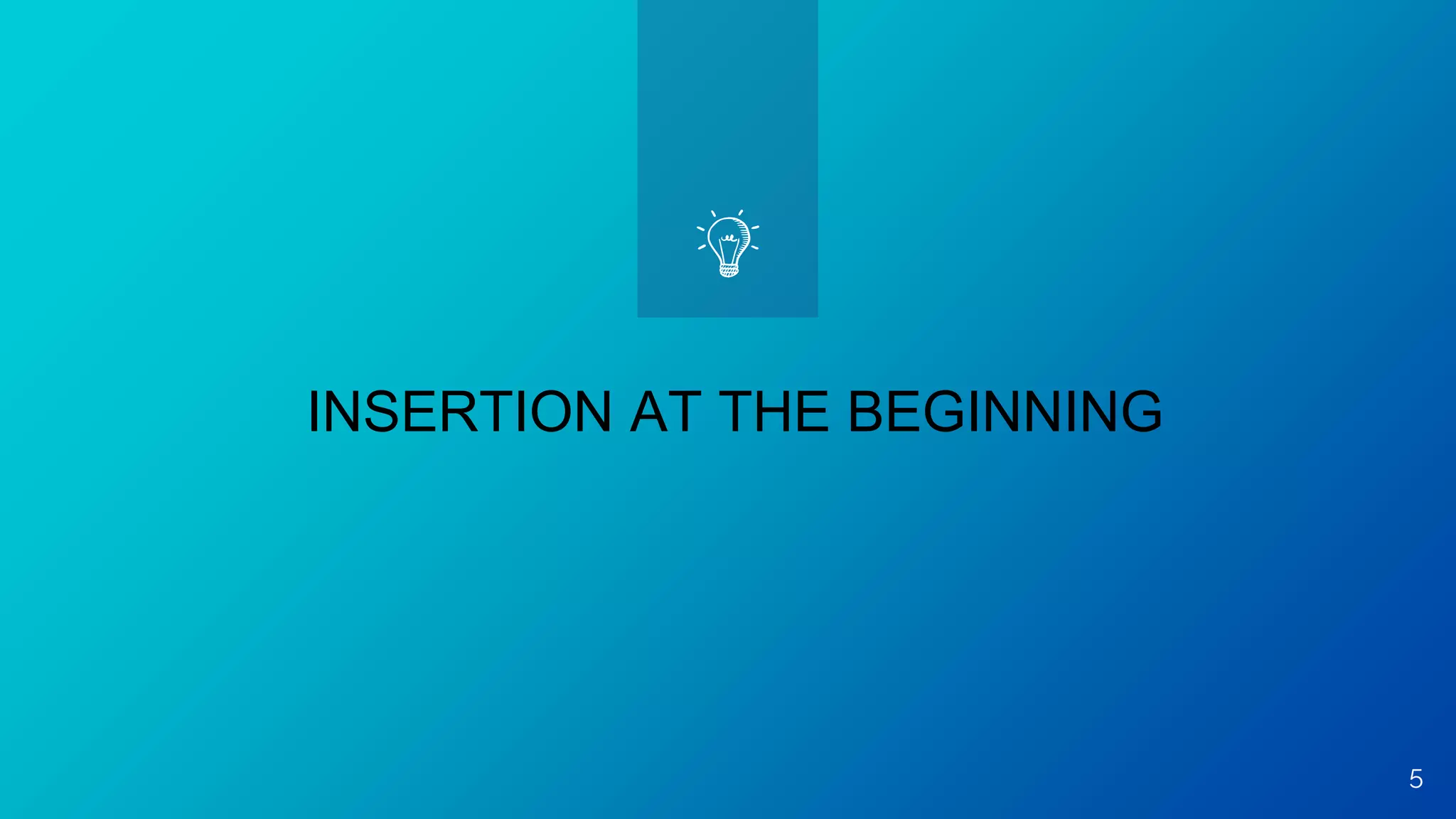 INSERTION AT THE BEGINNING

5